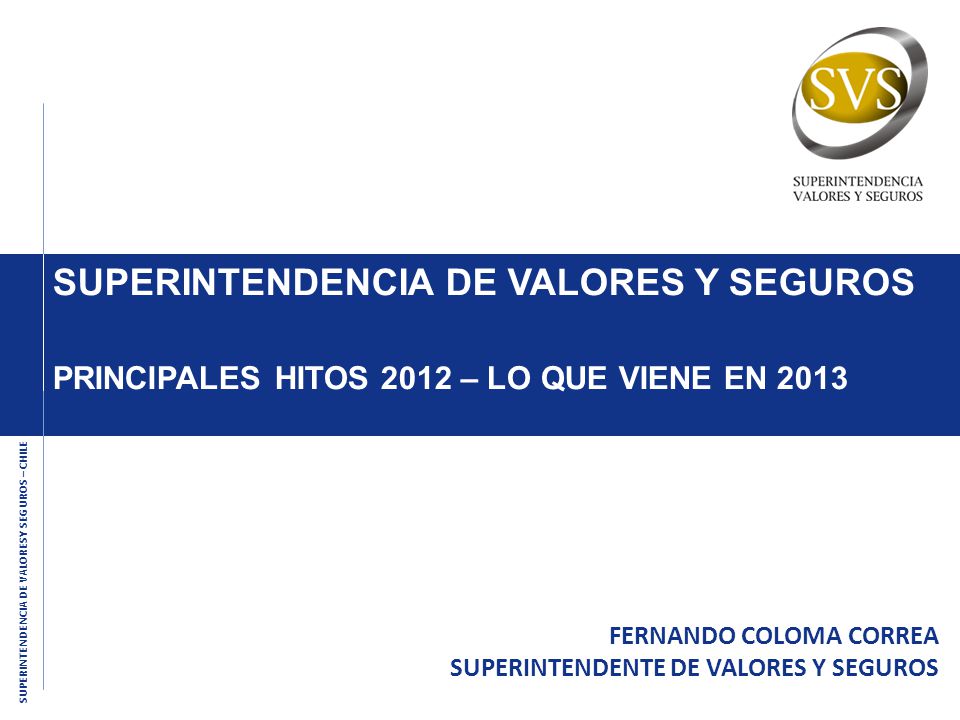 SVS
SUPERINTENDENCIA
VALORES Y SEGUROS

SUPERINTENDENCIA DE VALORES Y SEGUROS

PRINCIPALES HITOS 2012 – LO QUE VIENE EN 2013

SUPERINTENDENCIA DE VALORES Y SEGUROS – CHILE

FERNANDO COLOMA CORREA
SUPERINTENDENTE DE VALORES Y SEGUROS